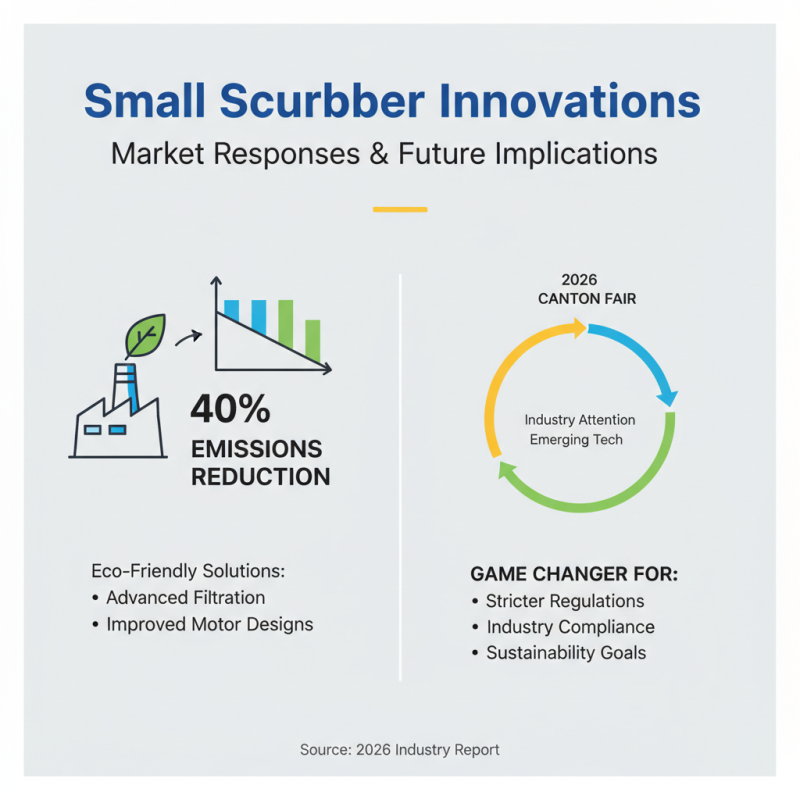 Small Scurbber Innovations

Market Responses & Future Implications

40%
EMISSIONS
REDUCTION

Eco-Friendly Solutions:
• Advanced Filtration
• Improved Motor Designs

2026
CANTON FAIR

Industry Attention
Emerging Tech

GAME CHANGER FOR:
• Stricter Regulations
• Industry Compliance
• Sustainability Goals

Source: 2026 Industry Report